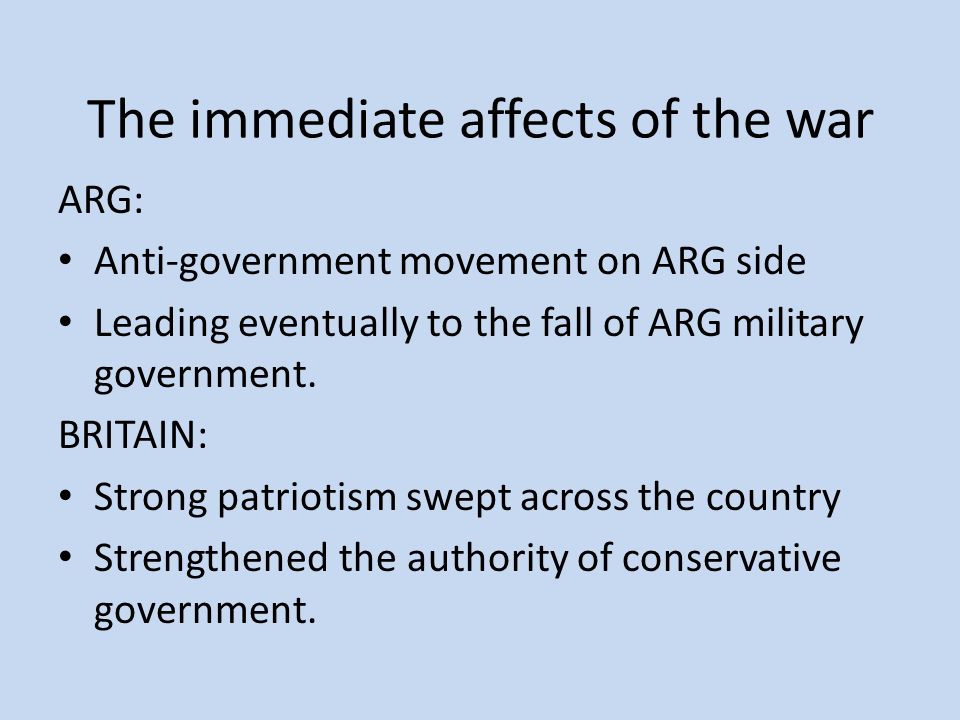 The immediate affects of the war

ARG:

• Anti-government movement on ARG side
• Leading eventually to the fall of ARG military government.

BRITAIN:

• Strong patriotism swept across the country
• Strengthened the authority of conservative government.